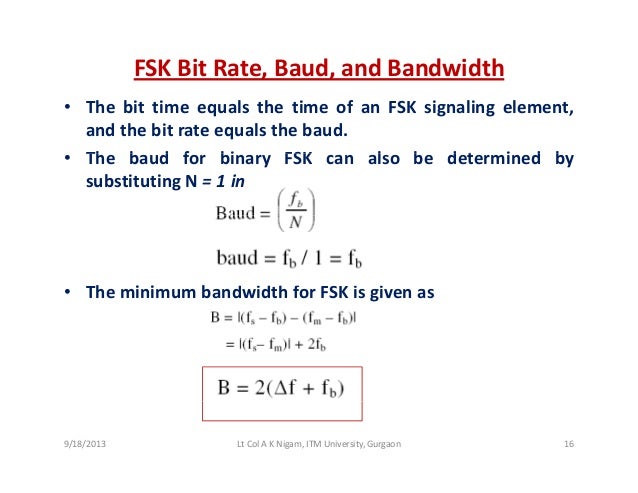 FSK Bit Rate, Baud, and Bandwidth

• The bit time equals the time of an FSK signaling element, and the bit rate equals the baud.

• The baud for binary FSK can also be determined by substituting N = 1 in

$\text{Baud} = \left(\frac{f_b}{N}\right)$

$\text{baud} = f_b / 1 = f_b$

• The minimum bandwidth for FSK is given as

$B = |(f_s - f_b) - (f_m - f_b)|$

$= |(f_s - f_m)| + 2f_b$

$B = 2(\Delta f + f_b)$

9/18/2013 Lt Col A K Nigam, ITM University, Gurgaon 16